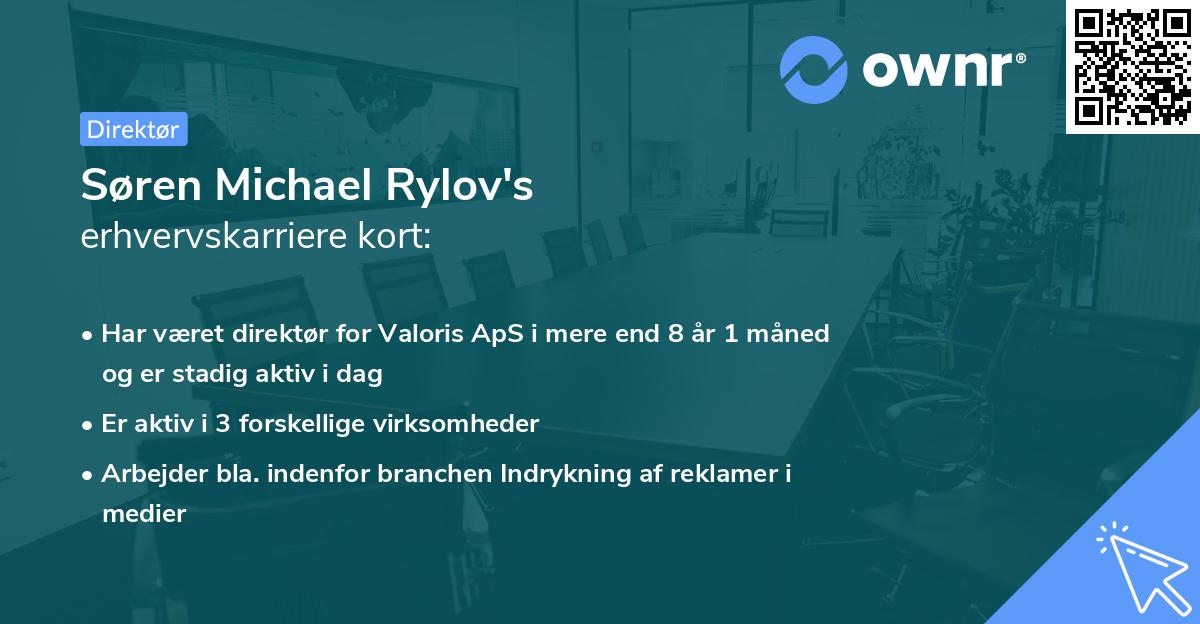 ownr®

Direktør

Søren Michael Rylov's
erhvervskarriere kort:

• Har været direktør for Valoris ApS i mere end 8 år 1 måned og er stadig aktiv i dag
• Er aktiv i 3 forskellige virksomheder
• Arbejder bla. indenfor branchen Indrykning af reklamer i medier